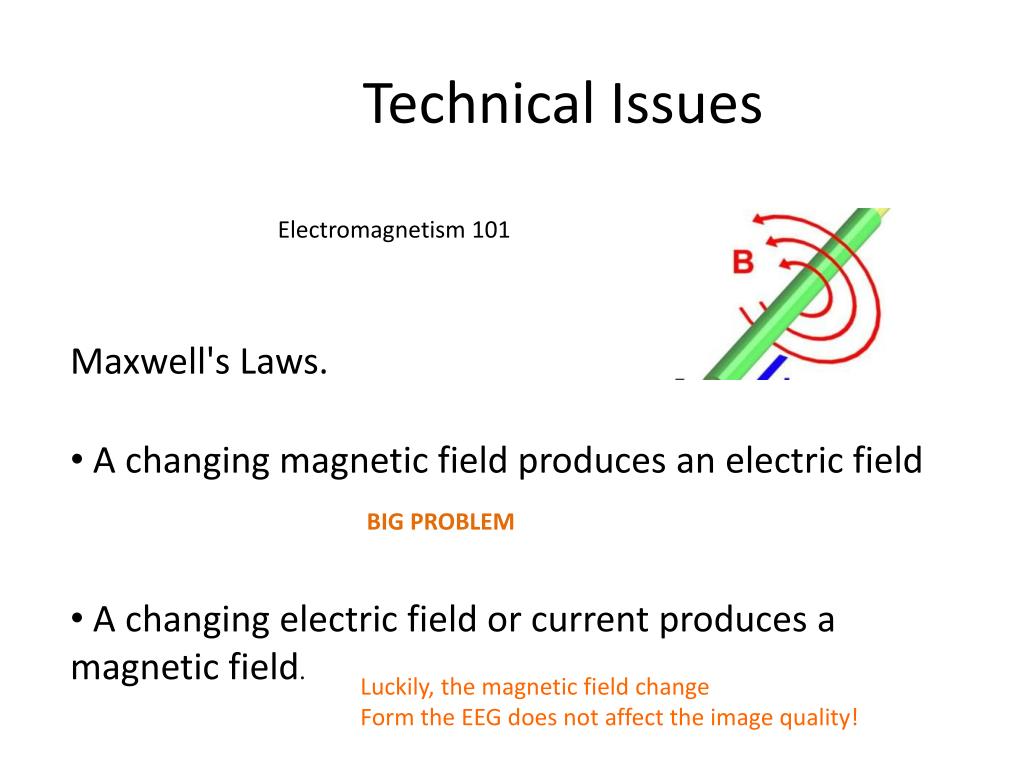 Technical Issues

Electromagnetism 101

B

Maxwell's Laws.

• A changing magnetic field produces an electric field

BIG PROBLEM

• A changing electric field or current produces a magnetic field.

Luckily, the magnetic field change
Form the EEG does not affect the image quality!